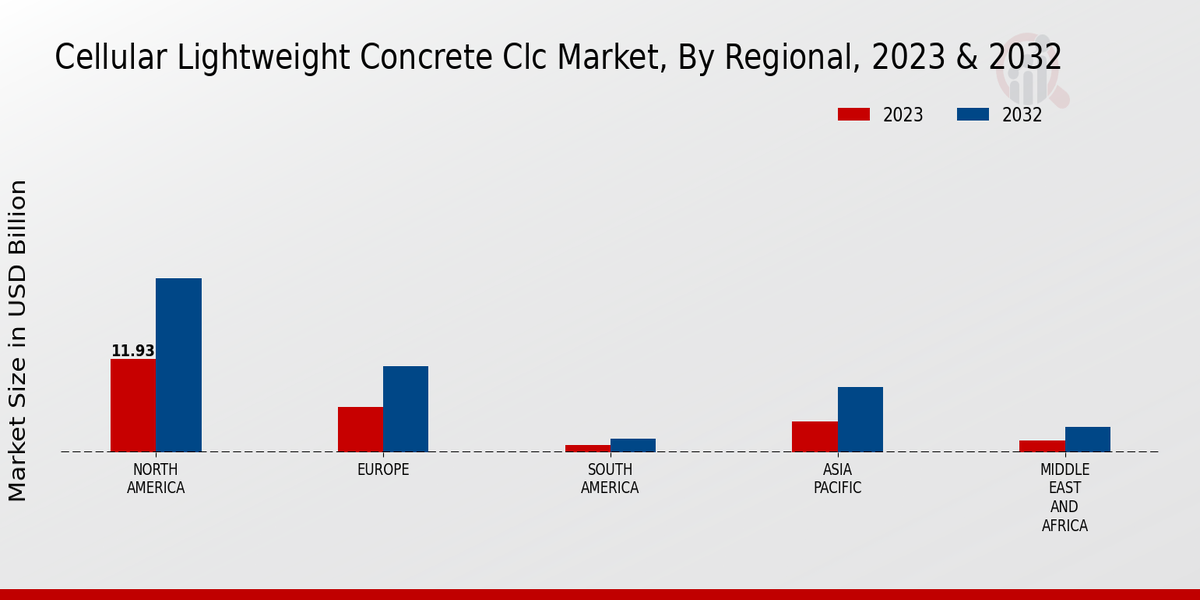 Cellular Lightweight Concrete Clc Market, By Regional, 2023 & 2032

2023 2032

Market Size in USD Billion

11.93

NORTH AMERICA

EUROPE

SOUTH AMERICA

ASIA PACIFIC

MIDDLE EAST AND AFRICA